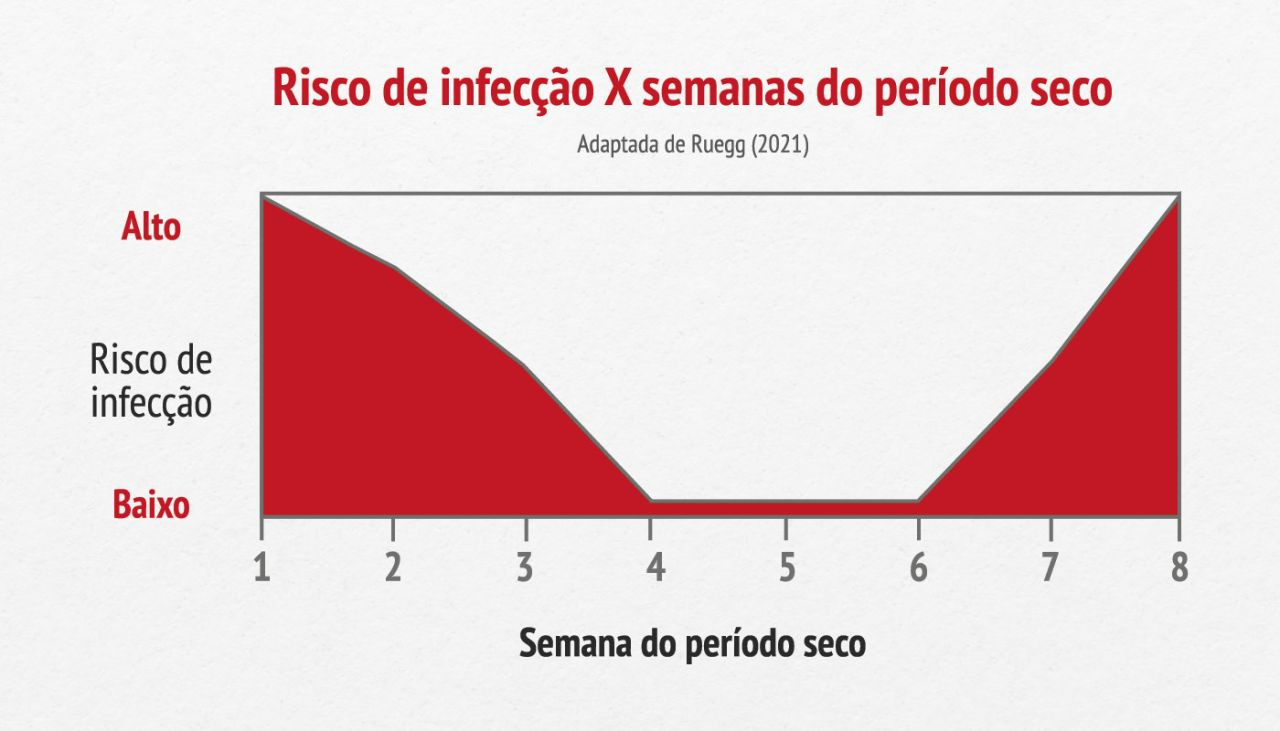 Risco de infecção X semanas do período seco

Adaptada de Ruegg (2021)

Alto

Risco de infecção

Baixo

1 2 3 4 5 6 7 8

Semana do período seco